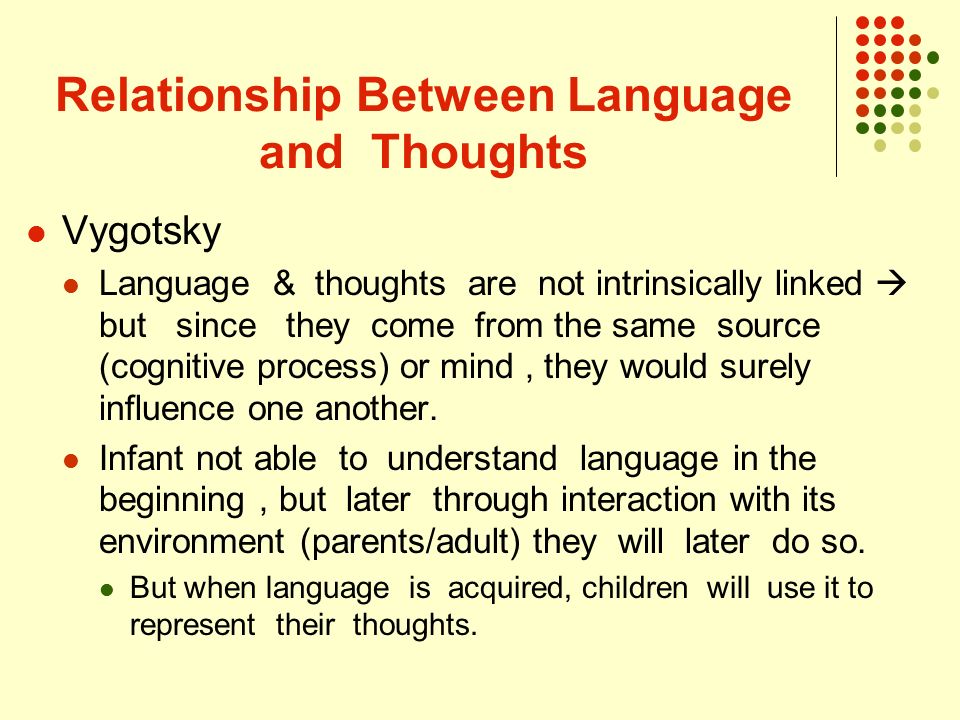 Relationship Between Language and Thoughts

Vygotsky

Language & thoughts are not intrinsically linked → but since they come from the same source (cognitive process) or mind , they would surely influence one another.

Infant not able to understand language in the beginning , but later through interaction with its environment (parents/adult) they will later do so.

But when language is acquired, children will use it to represent their thoughts.